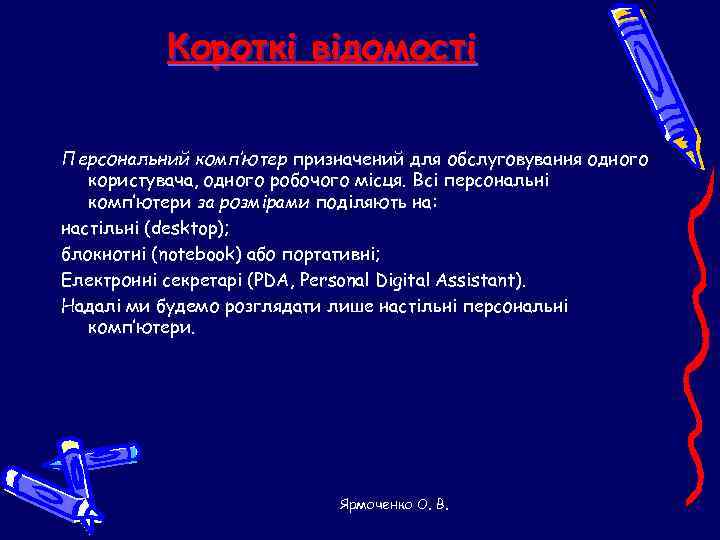 Короткі відомості

Персональний комп'ютер призначений для обслуговування одного користувача, одного робочого місця. Всі персональні комп'ютери за розмірами поділяють на:

настільні (desktop);

блокнотні (notebook) або портативні;

Електронні секретарі (PDA, Personal Digital Assistant).

Надалі ми будемо розглядати лише настільні персональні комп'ютери.

Ярмоченко О. В.